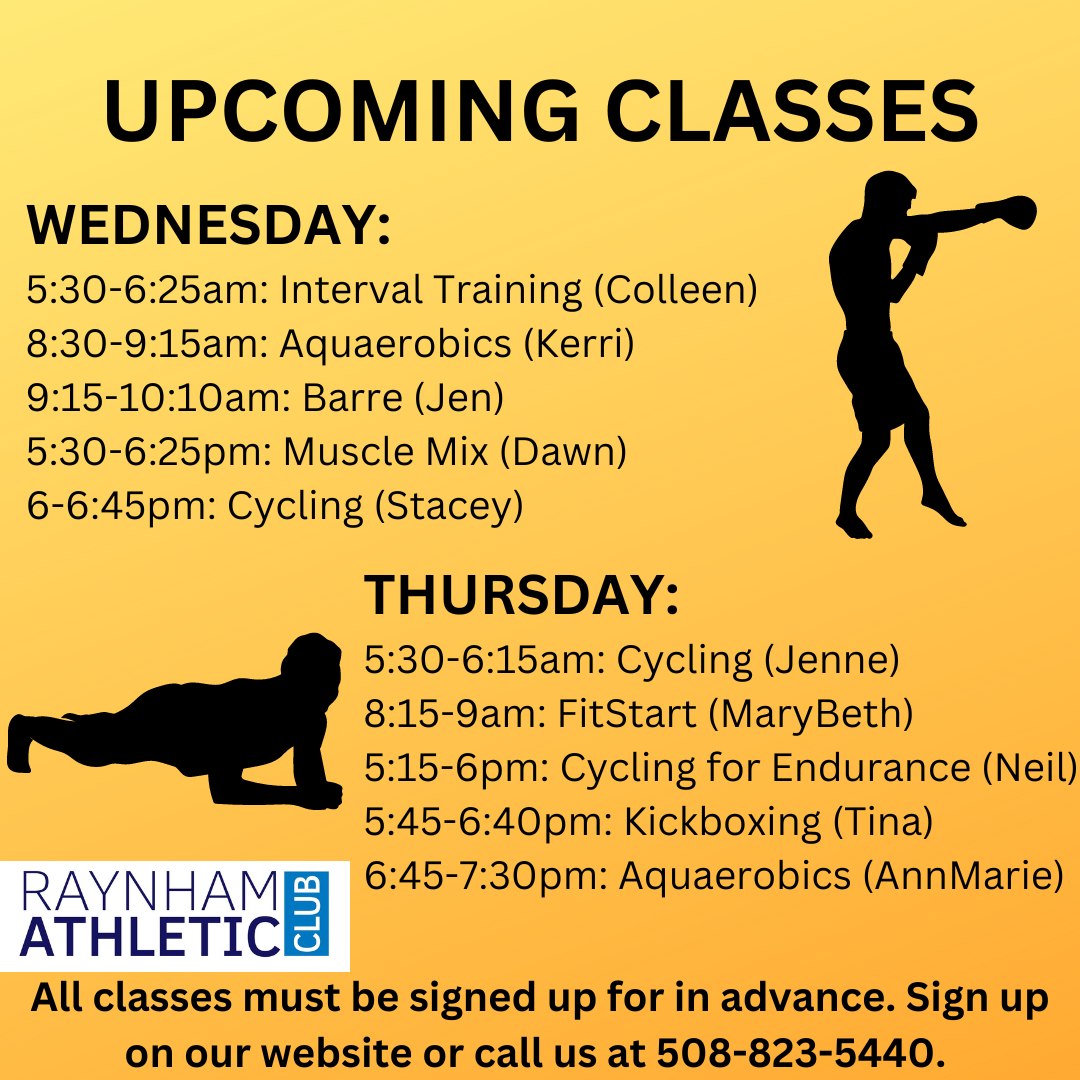 UPCOMING CLASSES

WEDNESDAY:
5:30-6:25am: Interval Training (Colleen)
8:30-9:15am: Aquaerobics (Kerri)
9:15-10:10am: Barre (Jen)
5:30-6:25pm: Muscle Mix (Dawn)
6-6:45pm: Cycling (Stacey)

THURSDAY:
5:30-6:15am: Cycling (Jenne)
8:15-9am: FitStart (MaryBeth)
5:15-6pm: Cycling for Endurance (Neil)
5:45-6:40pm: Kickboxing (Tina)
6:45-7:30pm: Aquaerobics (AnnMarie)

RAYNHAM ATHLETIC CLUB

All classes must be signed up for in advance. Sign up on our website or call us at 508-823-5440.